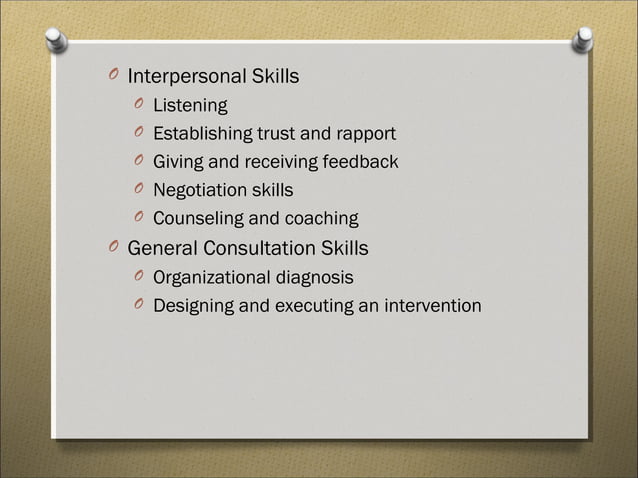 Interpersonal Skills
Listening
Establishing trust and rapport
Giving and receiving feedback
Negotiation skills
Counseling and coaching
General Consultation Skills
Organizational diagnosis
Designing and executing an intervention